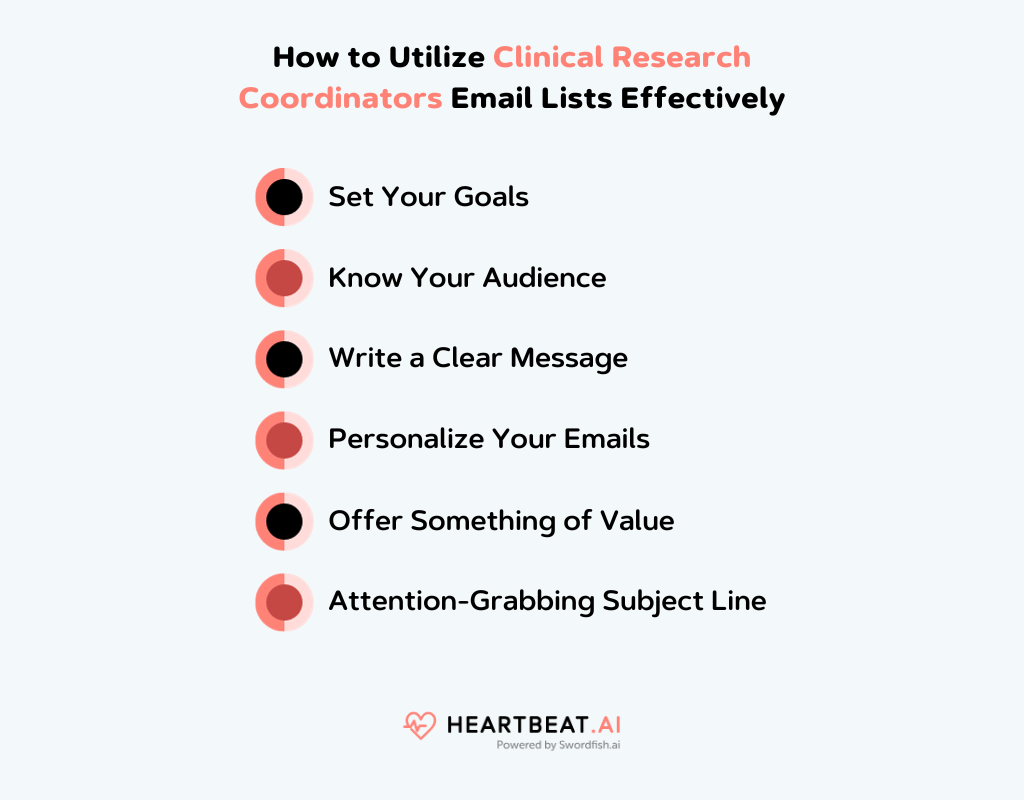 How to Utilize Clinical Research Coordinators Email Lists Effectively

Set Your Goals

Know Your Audience

Write a Clear Message

Personalize Your Emails

Offer Something of Value

Attention-Grabbing Subject Line

HEARTBEAT.AI
Powered by Swordfish.ai